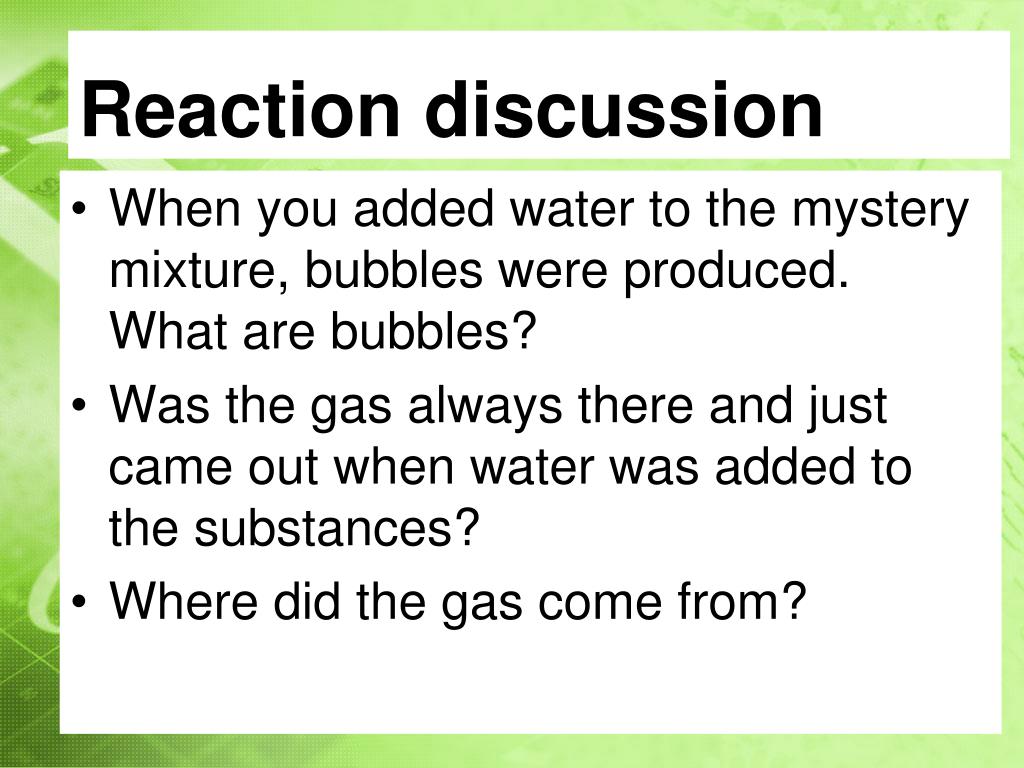 Reaction discussion

• When you added water to the mystery mixture, bubbles were produced. What are bubbles?
• Was the gas always there and just came out when water was added to the substances?
• Where did the gas come from?